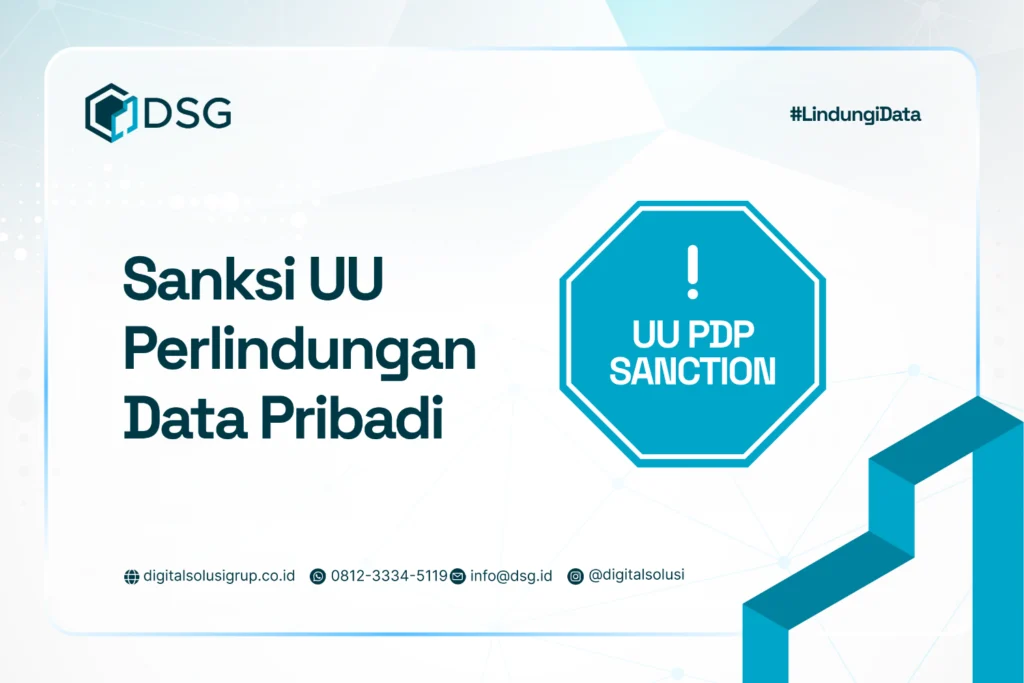 DSG

#LindungiData

Sanksi UU Perlindungan Data Pribadi

!

UU PDP SANCTION

digitalsolusigrup.co.id 0812-3334-5119 info@dsg.id @digitalsolusi